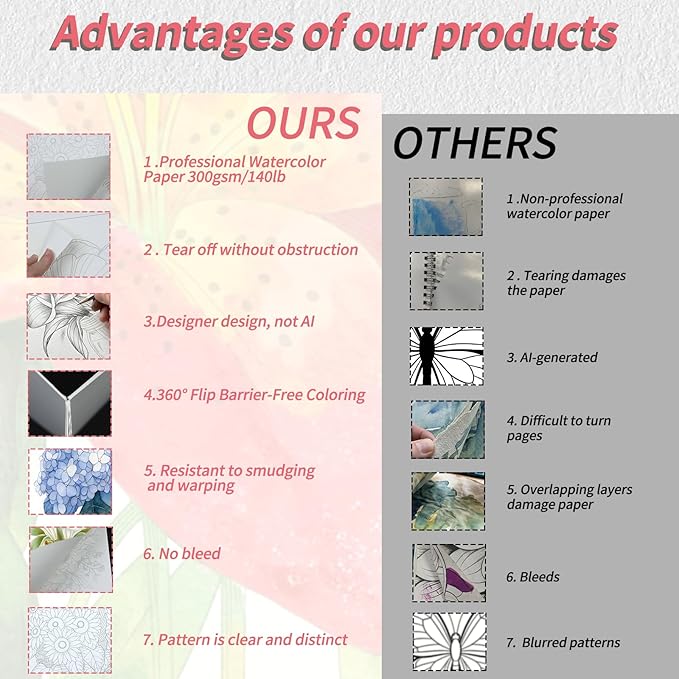 Advantages of our products

OURS

1 .Professional Watercolor Paper 300gsm/140lb

2 . Tear off without obstruction

3.Designer design, not AI

4.360° Flip Barrier-Free Coloring

5. Resistant to smudging and warping

6. No bleed

7. Pattern is clear and distinct

OTHERS

1 .Non-professional watercolor paper

2 . Tearing damages the paper

3. AI-generated

4. Difficult to turn pages

5. Overlapping layers damage paper

6. Bleeds

7. Blurred patterns